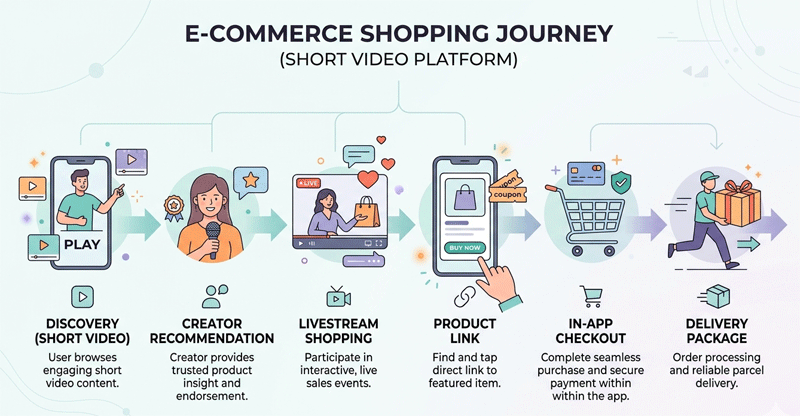 E-COMMERCE SHOPPING JOURNEY
(SHORT VIDEO PLATFORM)

PLAY

LIVE

coupon
coupon

BUY NOW

DISCOVERY (SHORT VIDEO)
User browses engaging short video content.

CREATOR RECOMMENDATION
Creator provides trusted product insight and endorsement.

LIVESTREAM SHOPPING
Participate in interactive, live sales events.

PRODUCT LINK
Find and tap direct link to featured item.

IN-APP CHECKOUT
Complete seamless purchase and secure payment within within the app.

DELIVERY PACKAGE
Order processing and reliable parcel delivery.